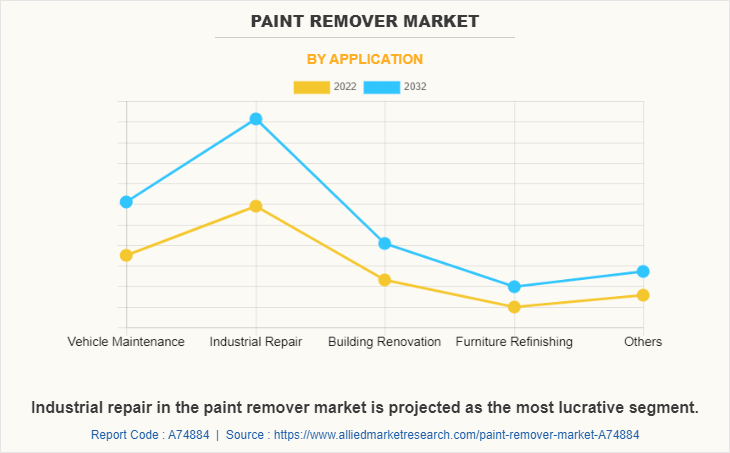 PAINT REMOVER MARKET

BY APPLICATION

2022 2032

Vehicle Maintenance
Industrial Repair
Building Renovation
Furniture Refinishing
Others

Industrial repair in the paint remover market is projected as the most lucrative segment.

Report Code : A74884 | Source : https://www.alliedmarketresearch.com/paint-remover-market-A74884